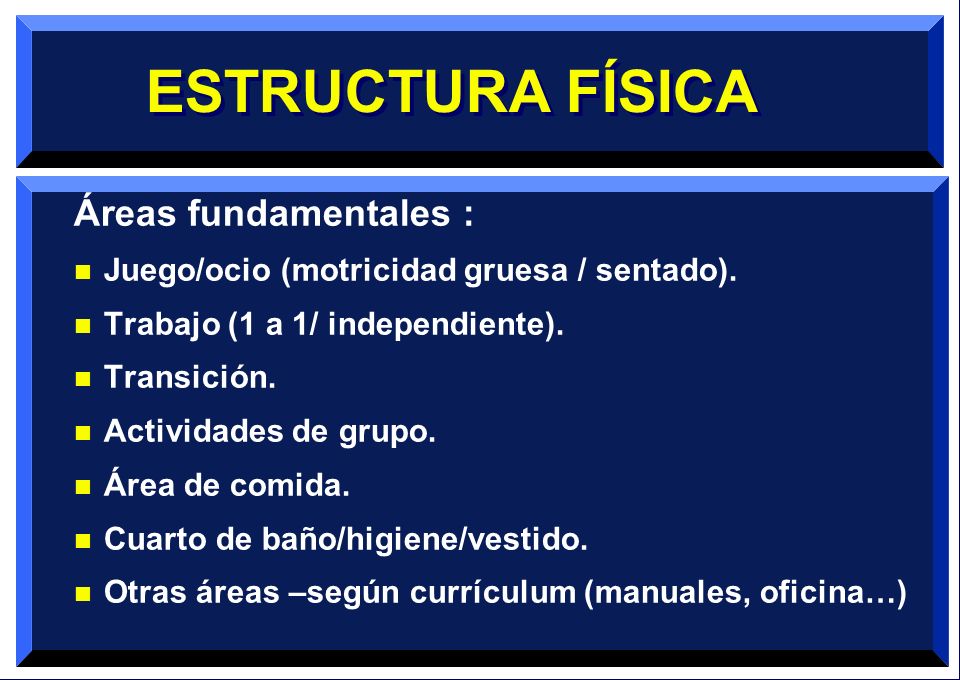 ESTRUCTURA FÍSICA

Áreas fundamentales :

- Juego/ocio (motricidad gruesa / sentado).
- Trabajo (1 a 1/ independiente).
- Transición.
- Actividades de grupo.
- Área de comida.
- Cuarto de baño/higiene/vestido.
- Otras áreas –según currículum (manuales, oficina…)